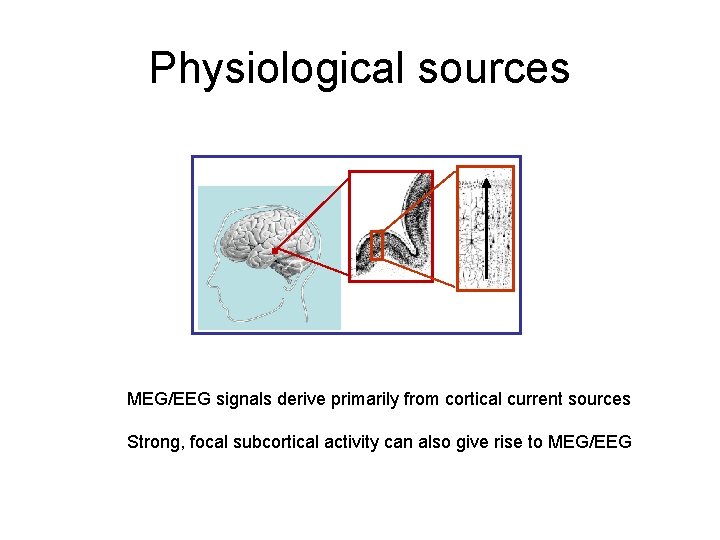 Physiological sources

MEG/EEG signals derive primarily from cortical current sources

Strong, focal subcortical activity can also give rise to MEG/EEG